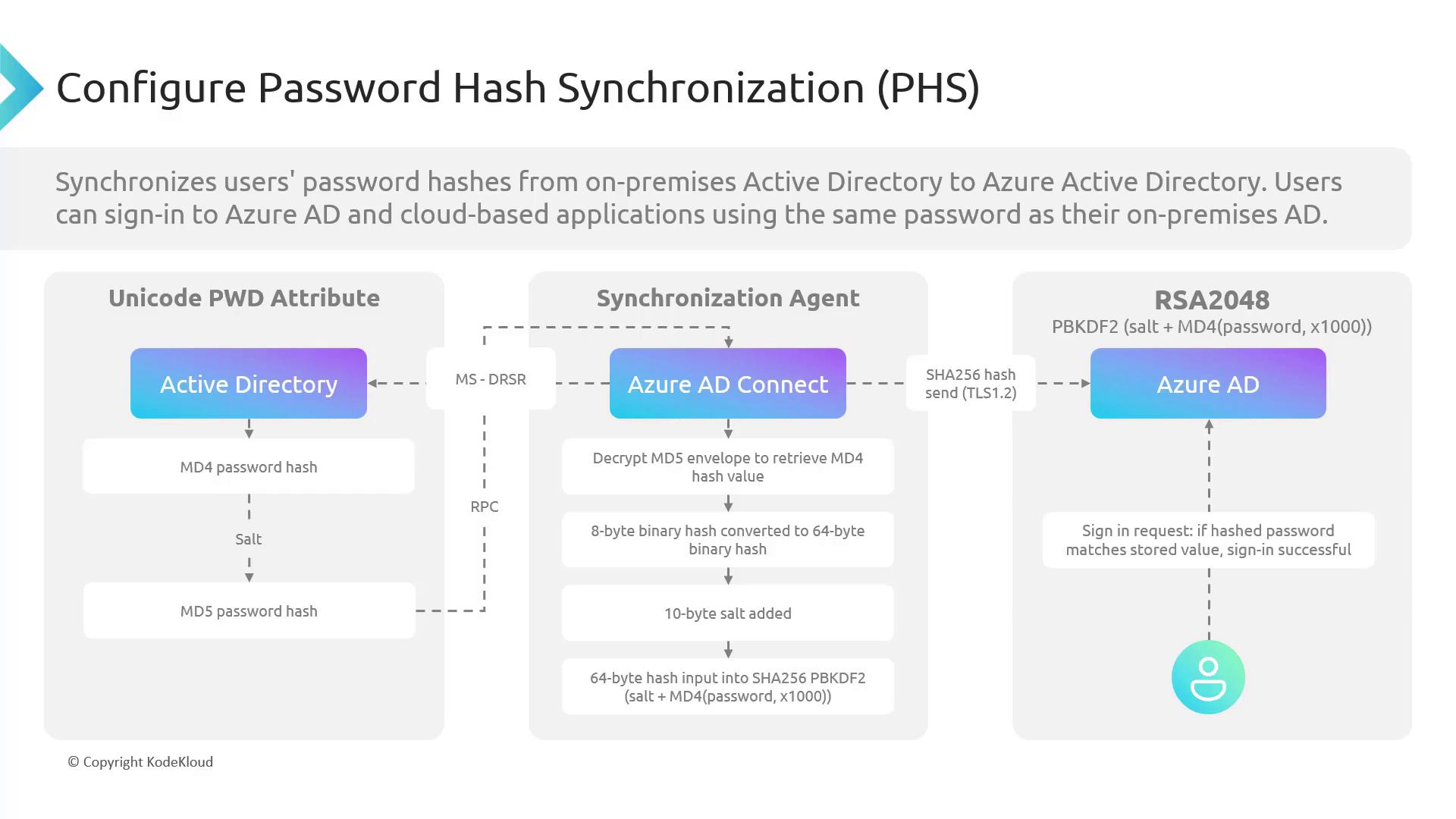 Configure Password Hash Synchronization (PHS)

Synchronizes users' password hashes from on-premises Active Directory to Azure Active Directory. Users can sign-in to Azure AD and cloud-based applications using the same password as their on-premises AD.

Unicode PWD Attribute

Active Directory

MD4 password hash

Salt

MD5 password hash

MS - DRSR

RPC

Synchronization Agent

Azure AD Connect

Decrypt MD5 envelope to retrieve MD4 hash value

8-byte binary hash converted to 64-byte binary hash

10-byte salt added

64-byte hash input into SHA256 PBKDF2 (salt + MD4(password, x1000))

SHA256 hash send (TLS1.2)

RSA2048

PBKDF2 (salt + MD4(password, x1000))

Azure AD

Sign in request: if hashed password matches stored value, sign-in successful

© Copyright KodeKloud